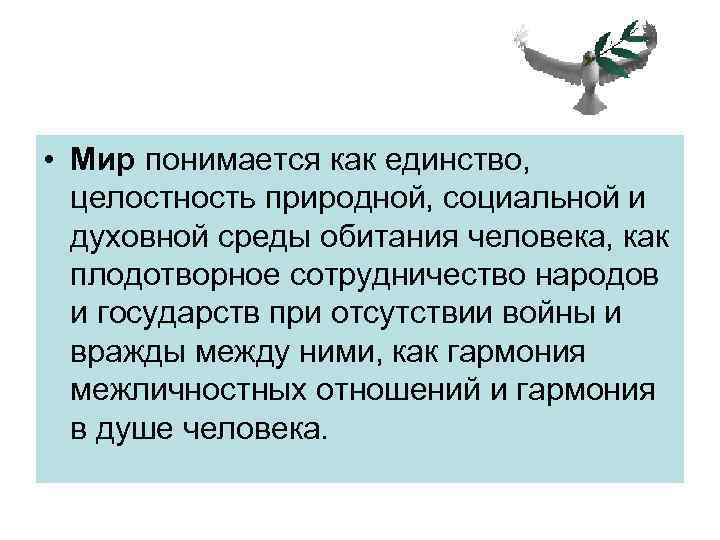 • Мир понимается как единство, целостность природной, социальной и духовной среды обитания человека, как плодотворное сотрудничество народов и государств при отсутствии войны и вражды между ними, как гармония межличностных отношений и гармония в душе человека.